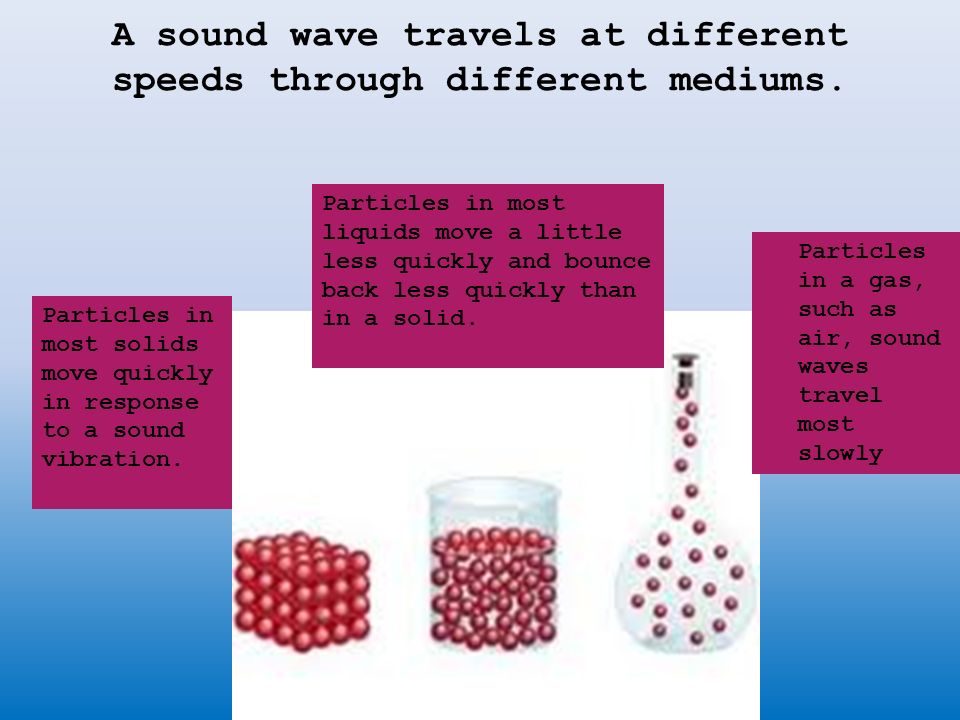 A sound wave travels at different speeds through different mediums.

Particles in most solids move quickly in response to a sound vibration.

Particles in most liquids move a little less quickly and bounce back less quickly than in a solid.

Particles in a gas, such as air, sound waves travel most slowly